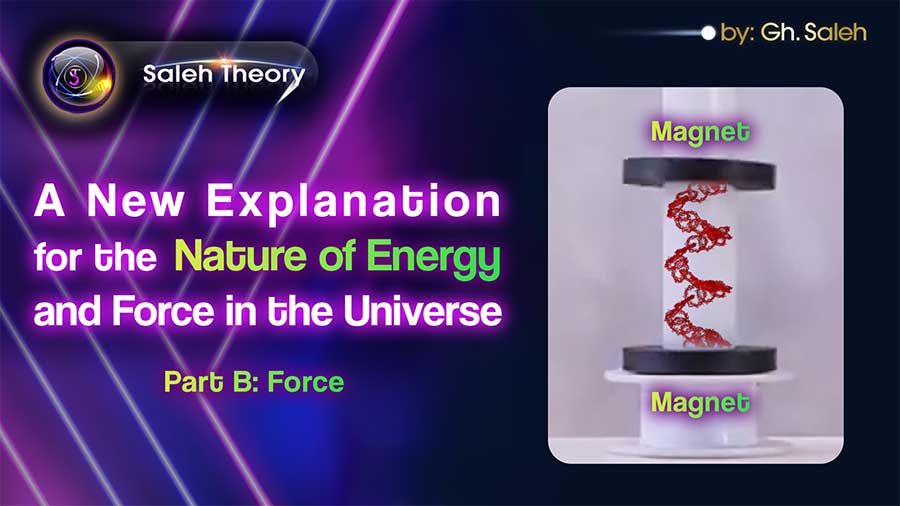 Saleh Theory

by: Gh. Saleh

A New Explanation for the Nature of Energy and Force in the Universe

Part B: Force

Magnet

Magnet